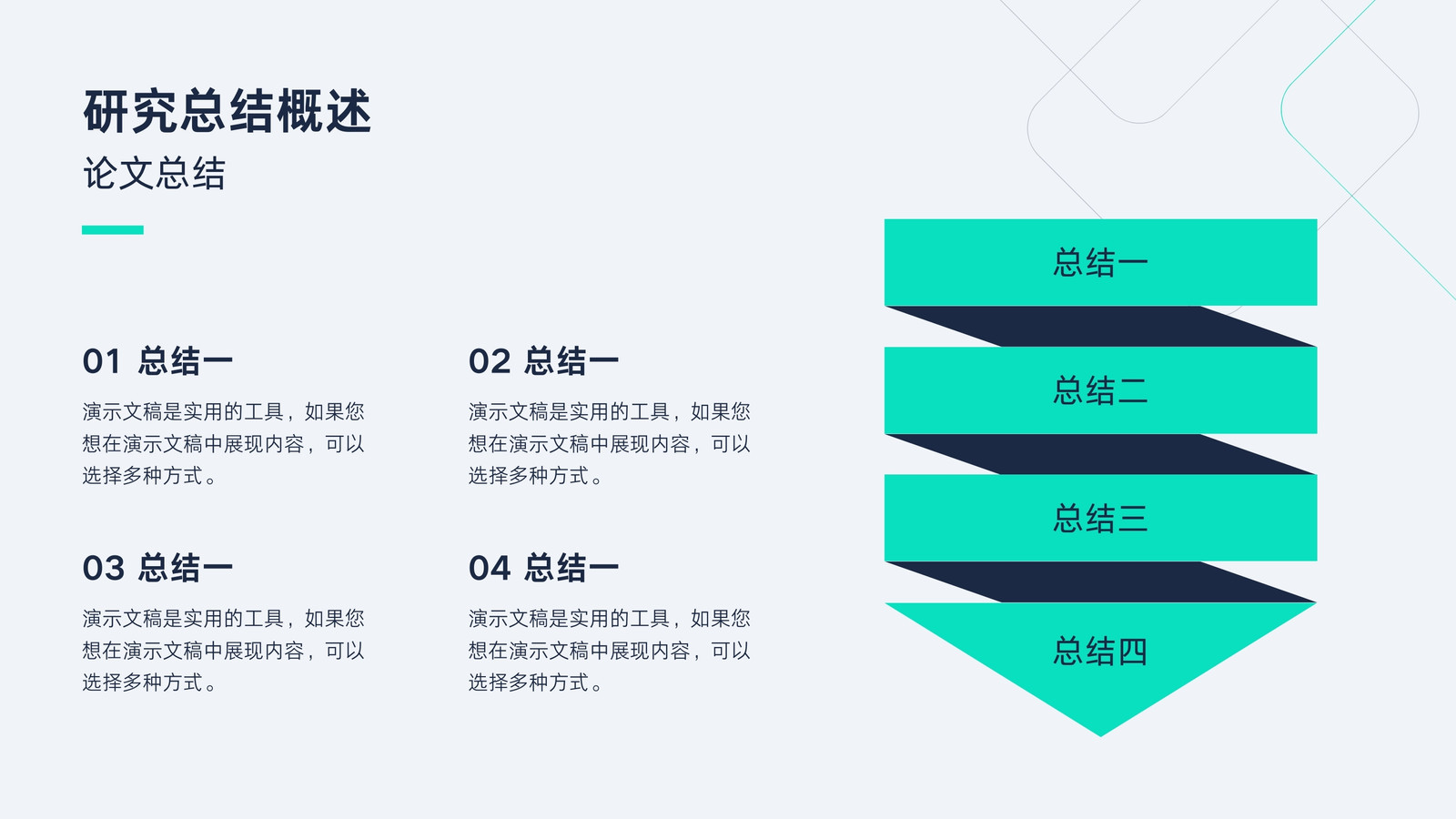 研究总结概述
论文总结

01 总结一
演示文稿是实用的工具，如果您想在演示文稿中展现内容，可以选择多种方式。

02 总结一
演示文稿是实用的工具，如果您想在演示文稿中展现内容，可以选择多种方式。

03 总结一
演示文稿是实用的工具，如果您想在演示文稿中展现内容，可以选择多种方式。

04 总结一
演示文稿是实用的工具，如果您想在演示文稿中展现内容，可以选择多种方式。

总结一
总结二
总结三
总结四